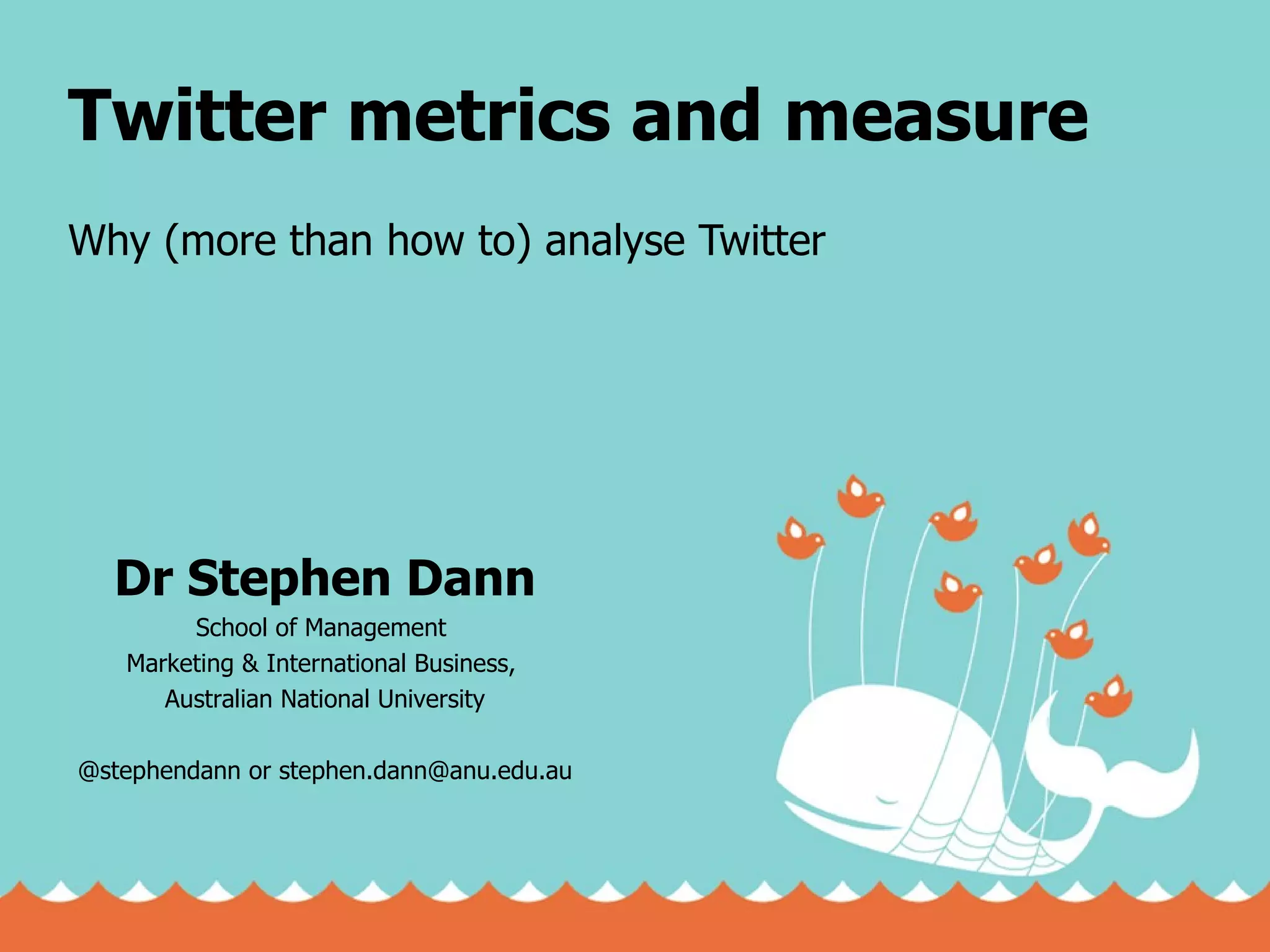 Twitter metrics and measure

Why (more than how to) analyse Twitter

Dr Stephen Dann

School of Management
Marketing & International Business,
Australian National University

@stephendann or stephen.dann@anu.edu.au